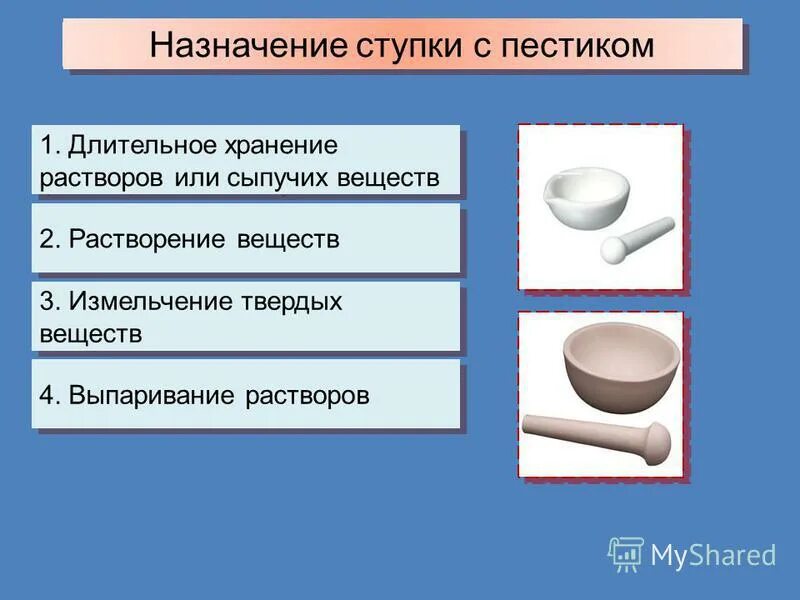 Назначение ступки с пестиком

1. Длительное хранение растворов или сыпучих веществ

2. Растворение веществ

3. Измельчение твердых веществ

4. Выпаривание растворов

MyShared